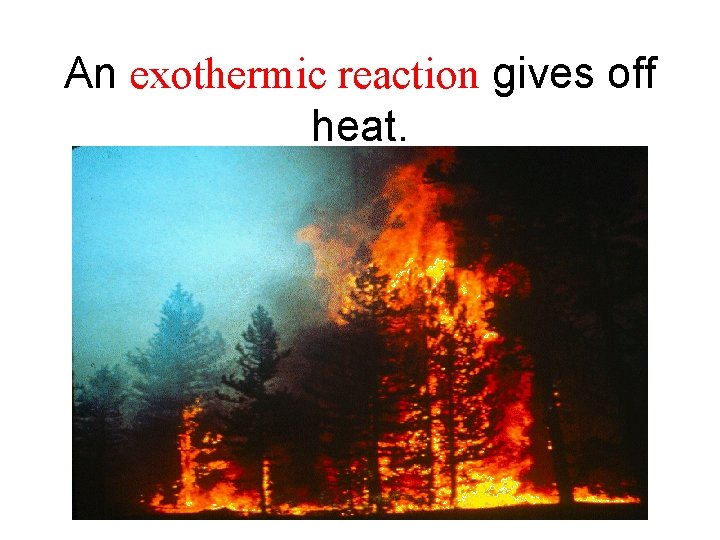 An exothermic reaction gives off heat.